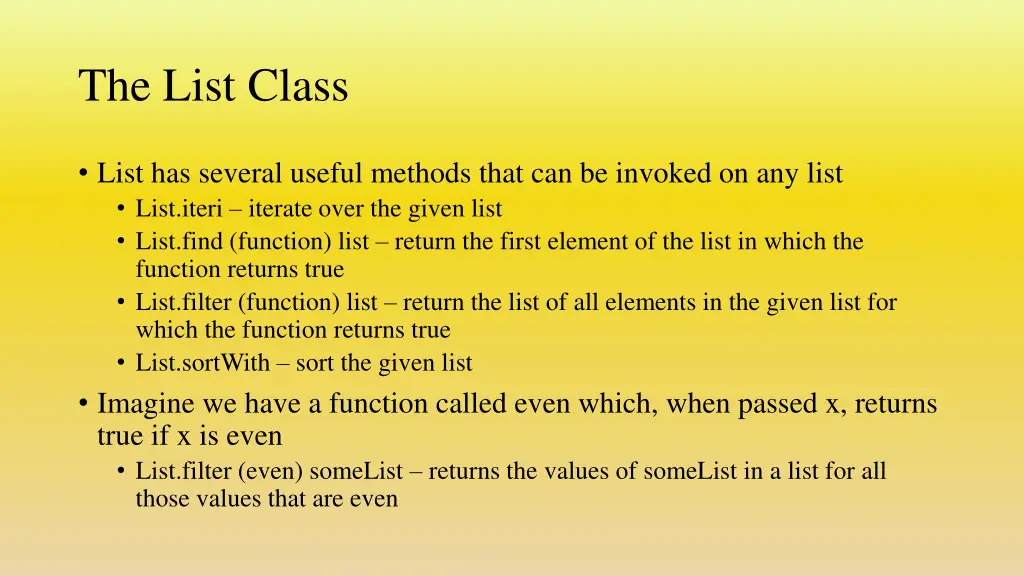 The List Class

• List has several useful methods that can be invoked on any list
  • List.iteri – iterate over the given list
  • List.find (function) list – return the first element of the list in which the function returns true
  • List.filter (function) list – return the list of all elements in the given list for which the function returns true
  • List.sortWith – sort the given list
• Imagine we have a function called even which, when passed x, returns true if x is even
  • List.filter (even) someList – returns the values of someList in a list for all those values that are even